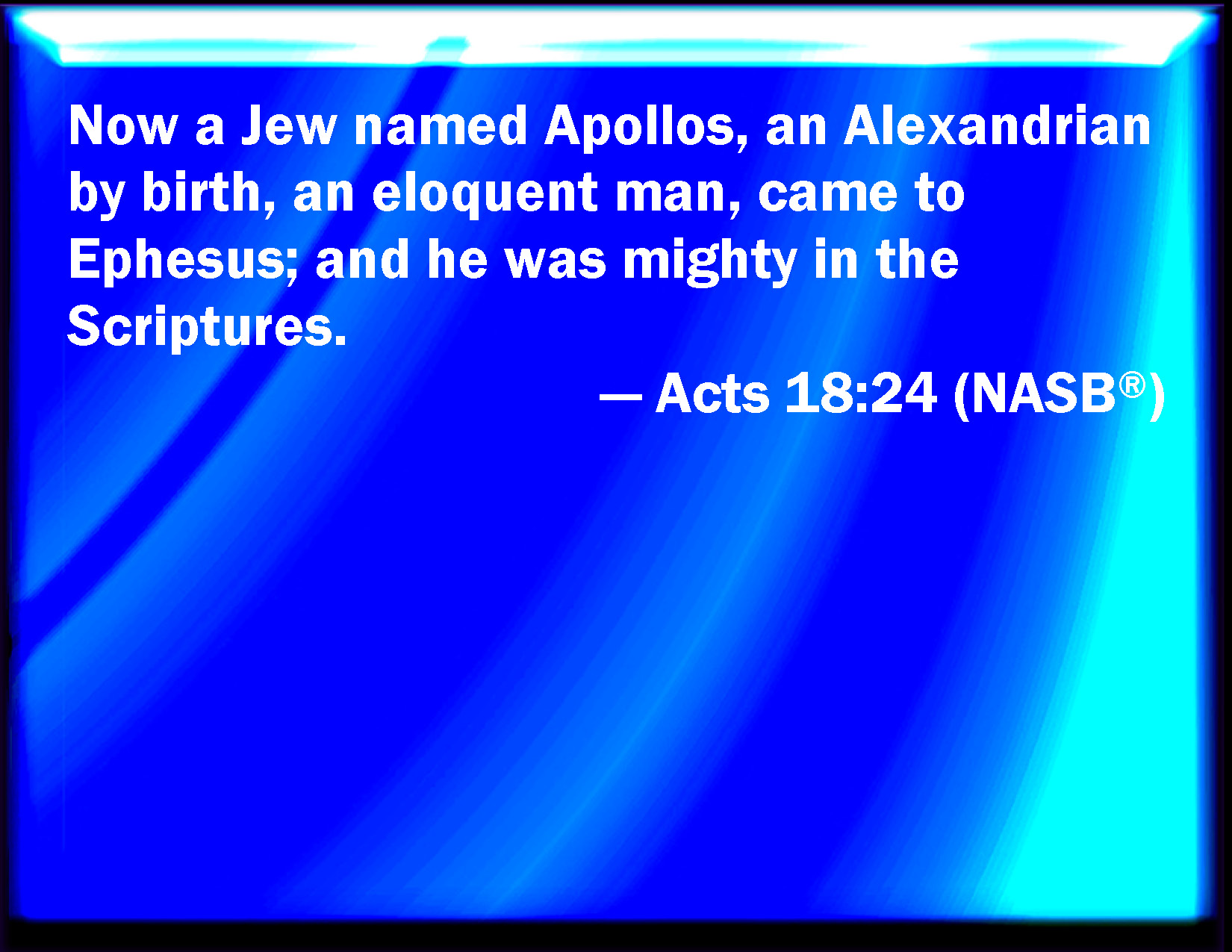 Now a Jew named Apollos, an Alexandrian by birth, an eloquent man, came to Ephesus; and he was mighty in the Scriptures.

— Acts 18:24 (NASB®)